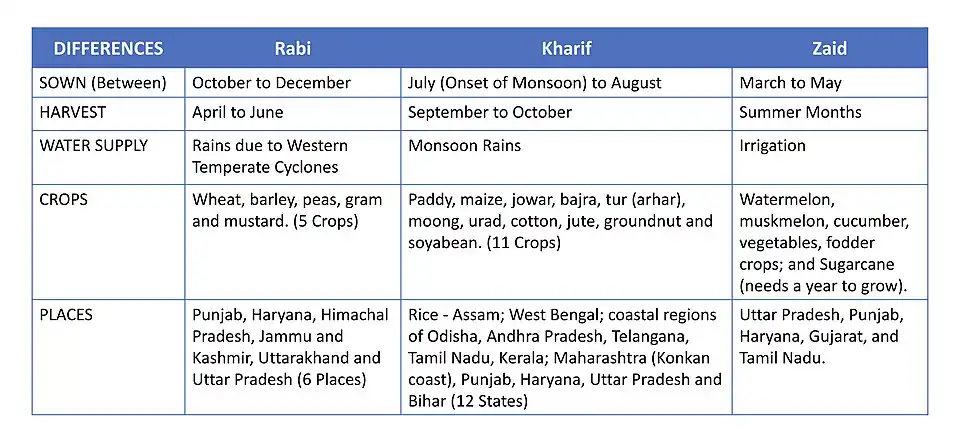 | DIFFERENCES | Rabi | Kharif | Zaid |
|---|---|---|---|
| SOWN (Between) | October to December | July (Onset of Monsoon) to August | March to May |
| HARVEST | April to June | September to October | Summer Months |
| WATER SUPPLY | Rains due to Western Temperate Cyclones | Monsoon Rains | Irrigation |
| CROPS | Wheat, barley, peas, gram and mustard. (5 Crops) | Paddy, maize, jowar, bajra, tur (arhar), moong, urad, cotton, jute, groundnut and soyabean. (11 Crops) | Watermelon, muskmelon, cucumber, vegetables, fodder crops; and Sugarcane (needs a year to grow). |
| PLACES | Punjab, Haryana, Himachal Pradesh, Jammu and Kashmir, Uttarakhand and Uttar Pradesh (6 Places) | Rice - Assam; West Bengal; coastal regions of Odisha, Andhra Pradesh, Telangana, Tamil Nadu, Kerala; Maharashtra (Konkan coast), Punjab, Haryana, Uttar Pradesh and Bihar (12 States) | Uttar Pradesh, Punjab, Haryana, Gujarat, and Tamil Nadu. |